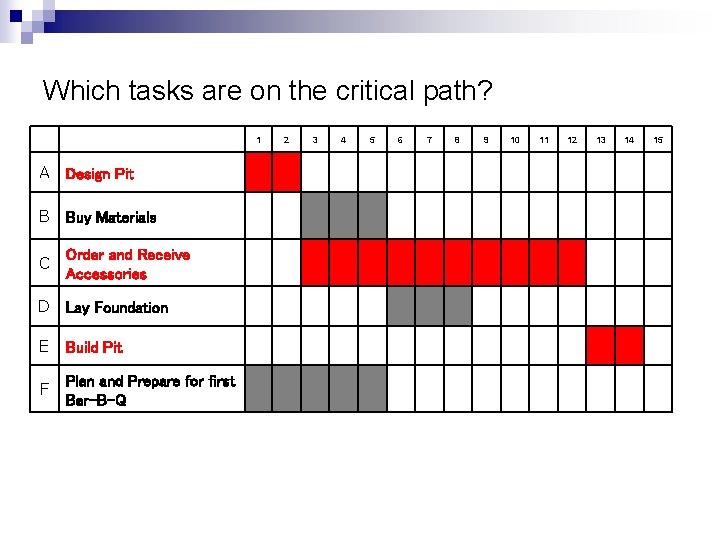 Which tasks are on the critical path?

|  |  | 1 | 2 | 3 | 4 | 5 | 6 | 7 | 8 | 9 | 10 | 11 | 12 | 13 | 14 | 15 |
|---|---|---|---|---|---|---|---|---|---|---|---|---|---|---|---|---|
| A | Design Pit |  |  |  |  |  |  |  |  |  |  |  |  |  |  |  |
| B | Buy Materials |  |  |  |  |  |  |  |  |  |  |  |  |  |  |  |
| C | Order and Receive Accessories |  |  |  |  |  |  |  |  |  |  |  |  |  |  |  |
| D | Lay Foundation |  |  |  |  |  |  |  |  |  |  |  |  |  |  |  |
| E | Build Pit |  |  |  |  |  |  |  |  |  |  |  |  |  |  |  |
| F | Plan and Prepare for first Bar-B-Q |  |  |  |  |  |  |  |  |  |  |  |  |  |  |  |